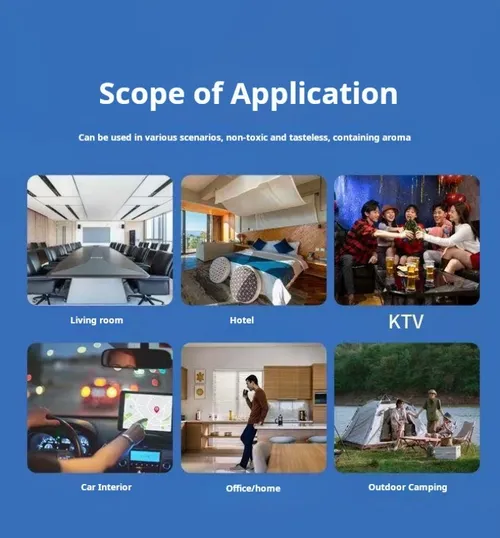 Scope of Application

Can be used in various scenarios, non-toxic and tasteless, containing aroma

Living room

Hotel

KTV

Car Interior

Office/home

Outdoor Camping